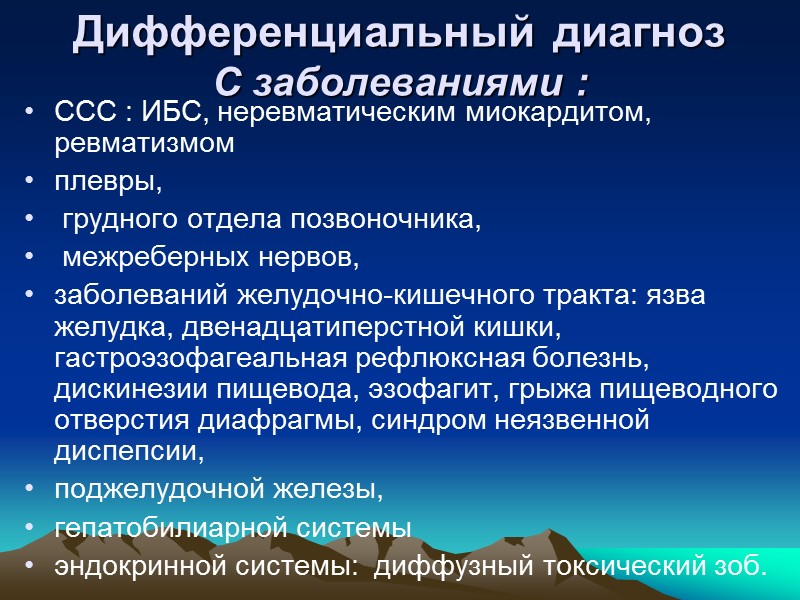 Дифференциальный диагноз
С заболеваниями :

• ССС : ИБС, неревматическим миокардитом, ревматизмом
• плевры,
• грудного отдела позвоночника,
• межреберных нервов,
• заболеваний желудочно-кишечного тракта: язва желудка, двенадцатиперстной кишки, гастроэзофагеальная рефлюксная болезнь, дискинезии пищевода, эзофагит, грыжа пищеводного отверстия диафрагмы, синдром неязвенной диспепсии,
• поджелудочной железы,
• гепатобилиарной системы
• эндокринной системы: диффузный токсический зоб.